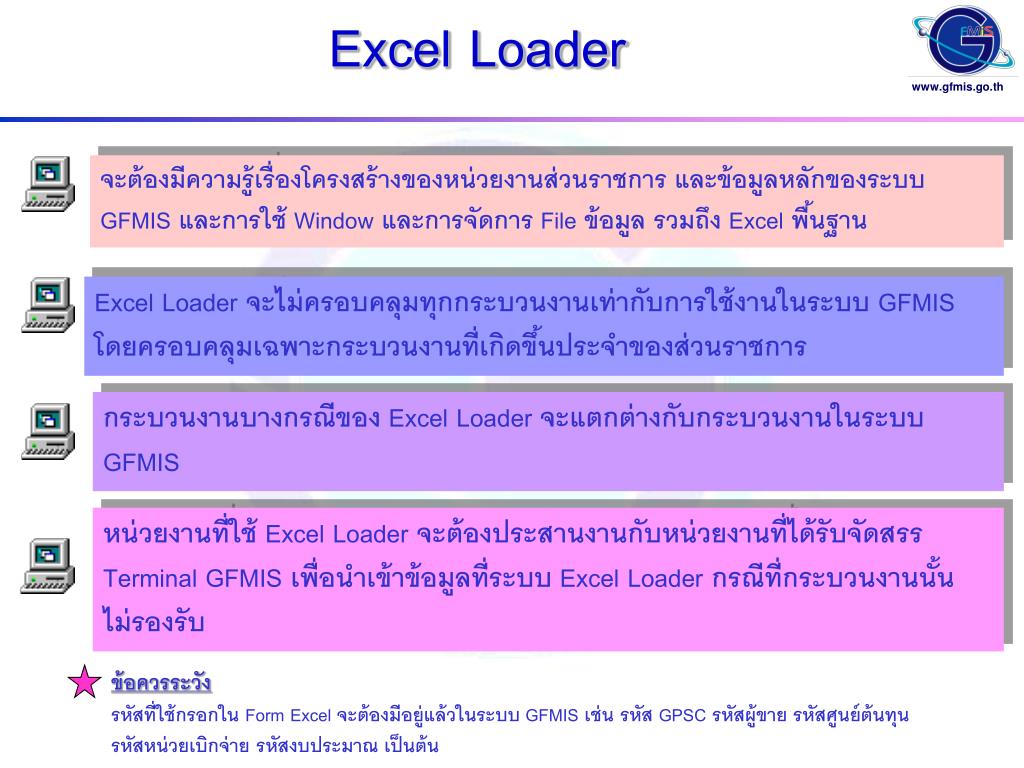 Excel Loader

GFMIS

www.gfmis.go.th

จะต้องมีความรู้เรื่องโครงสร้างของหน่วยงานส่วนราชการ และข้อมูลหลักของระบบ GFMIS และการใช้ Window และการจัดการ File ข้อมูล รวมถึง Excel พื้นฐาน

Excel Loader จะไม่ครอบคลุมทุกกระบวนงานเท่ากับการใช้งานในระบบ GFMIS โดยครอบคลุมเฉพาะกระบวนงานที่เกิดขึ้นประจำของส่วนราชการ

กระบวนงานบางกรณีของ Excel Loader จะแตกต่างกับกระบวนงานในระบบ GFMIS

หน่วยงานที่ใช้ Excel Loader จะต้องประสานงานกับหน่วยงานที่ได้รับจัดสรร Terminal GFMIS เพื่อนำเข้าข้อมูลที่ระบบ Excel Loader กรณีที่กระบวนงานนั้นไม่รองรับ

ข้อควรระวัง

รหัสที่ใช้กรอกใน Form Excel จะต้องมีอยู่แล้วในระบบ GFMIS เช่น รหัส GPSC รหัสผู้ขาย รหัสศูนย์ต้นทุน รหัสหน่วยเบิกจ่าย รหัสงบประมาณ เป็นต้น